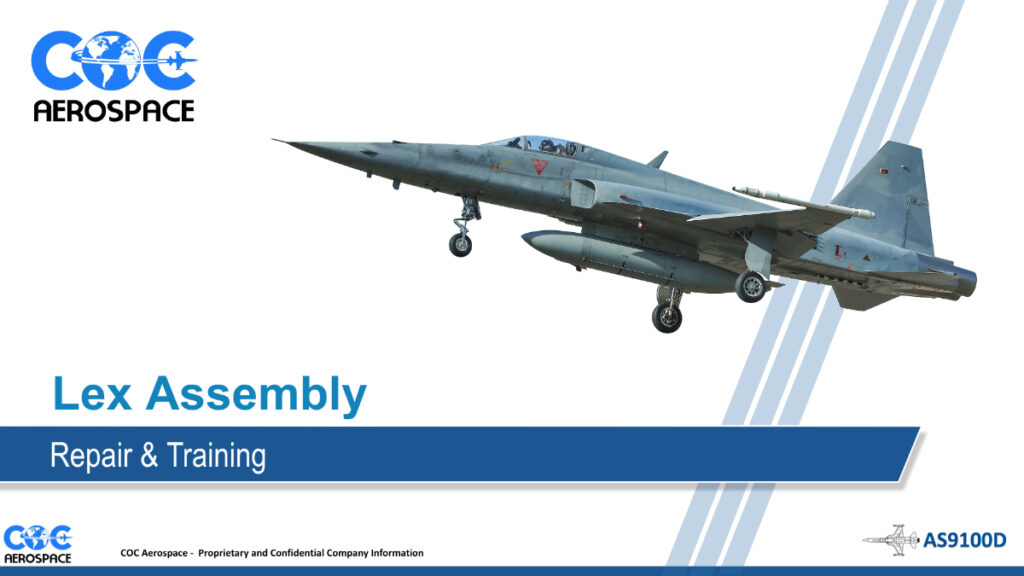 COC
AEROSPACE

Lex Assembly

Repair & Training

COC
AEROSPACE

COC Aerospace - Proprietary and Confidential Company Information

AS9100D